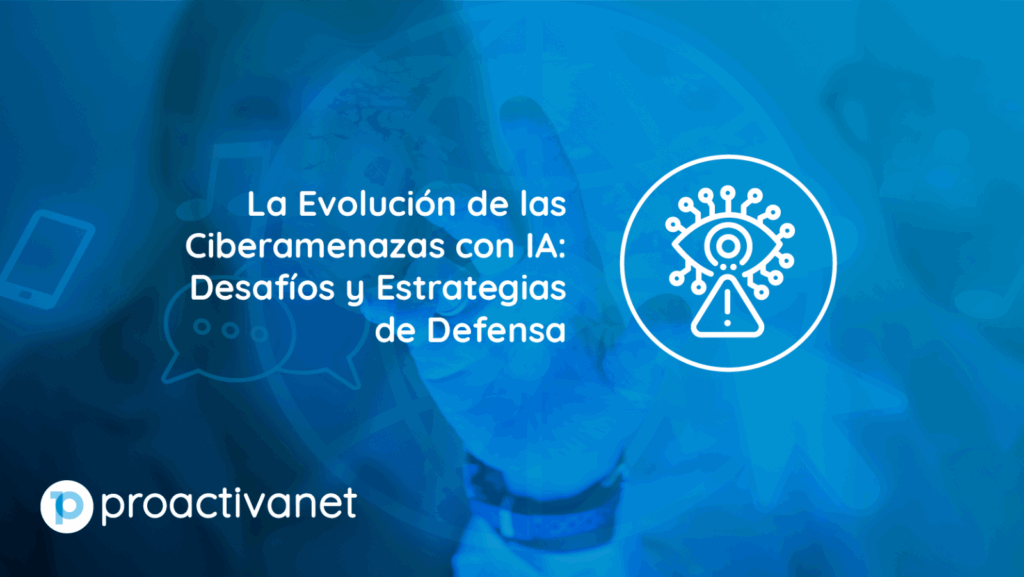 La Evolución de las Ciberamenazas con IA: Desafíos y Estrategias de Defensa

proactivanet